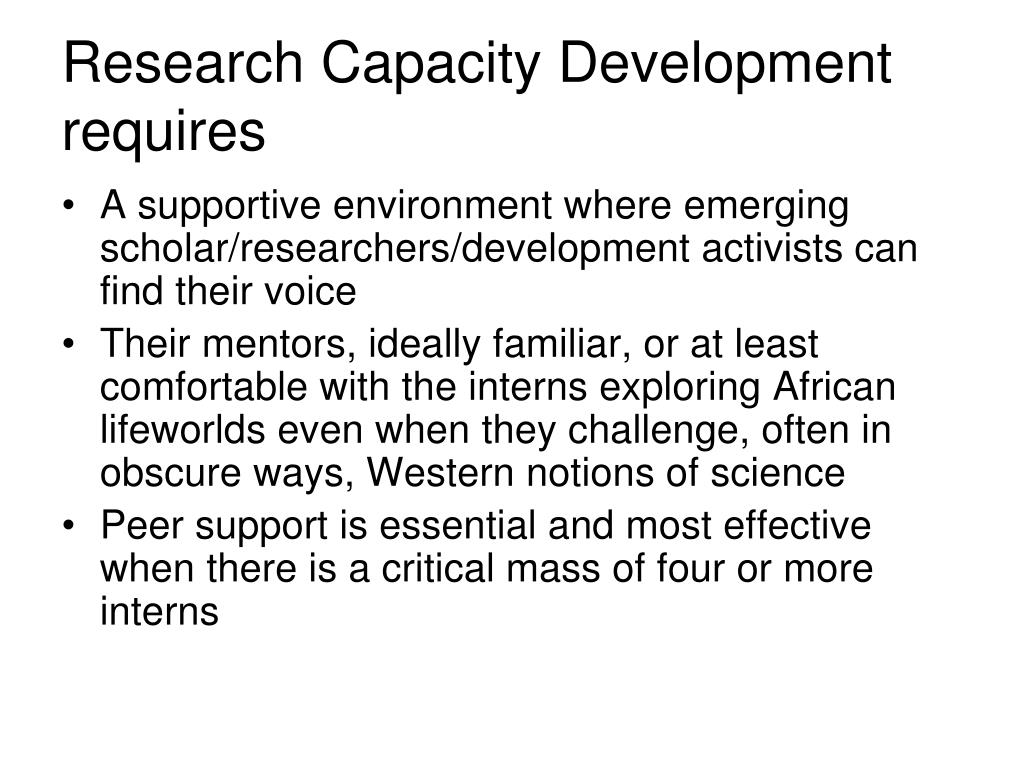 Research Capacity Development requires

• A supportive environment where emerging scholar/researchers/development activists can find their voice
• Their mentors, ideally familiar, or at least comfortable with the interns exploring African lifeworlds even when they challenge, often in obscure ways, Western notions of science
• Peer support is essential and most effective when there is a critical mass of four or more interns